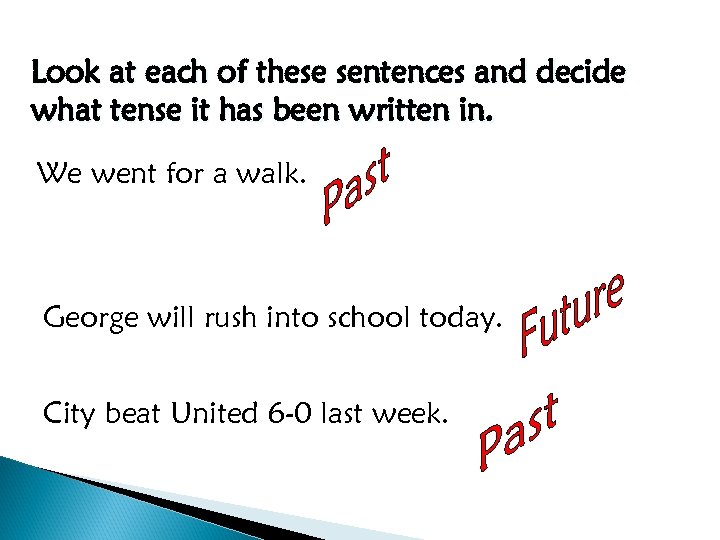 Look at each of these sentences and decide what tense it has been written in.

We went for a walk. Past

George will rush into school today. Future

City beat United 6-0 last week. Past